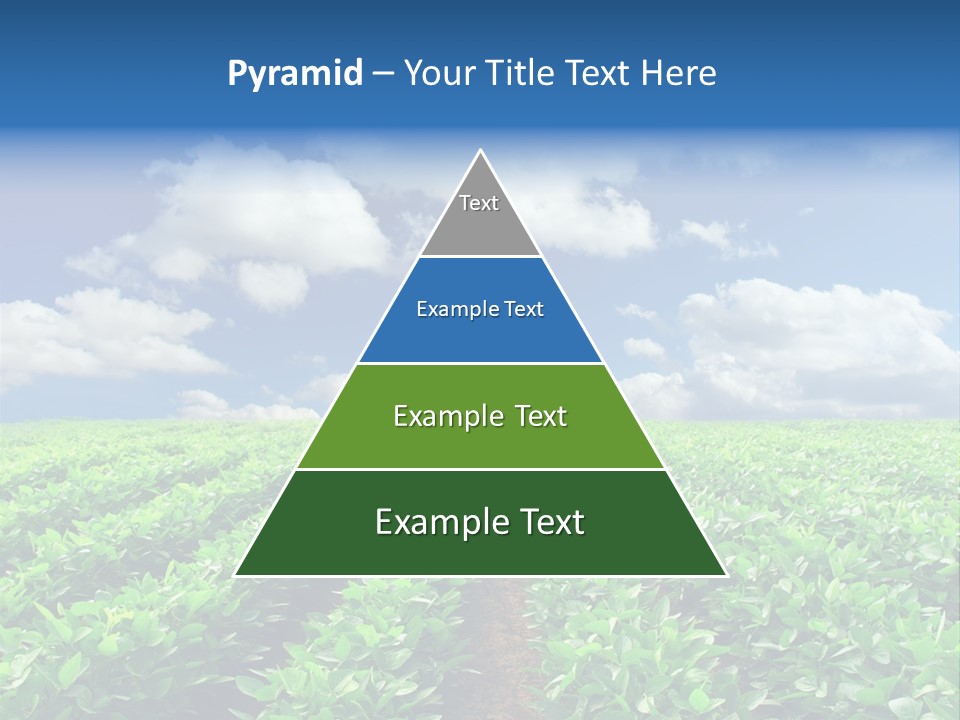 Pyramid – Your Title Text Here

Text

Example Text

Example Text

Example Text